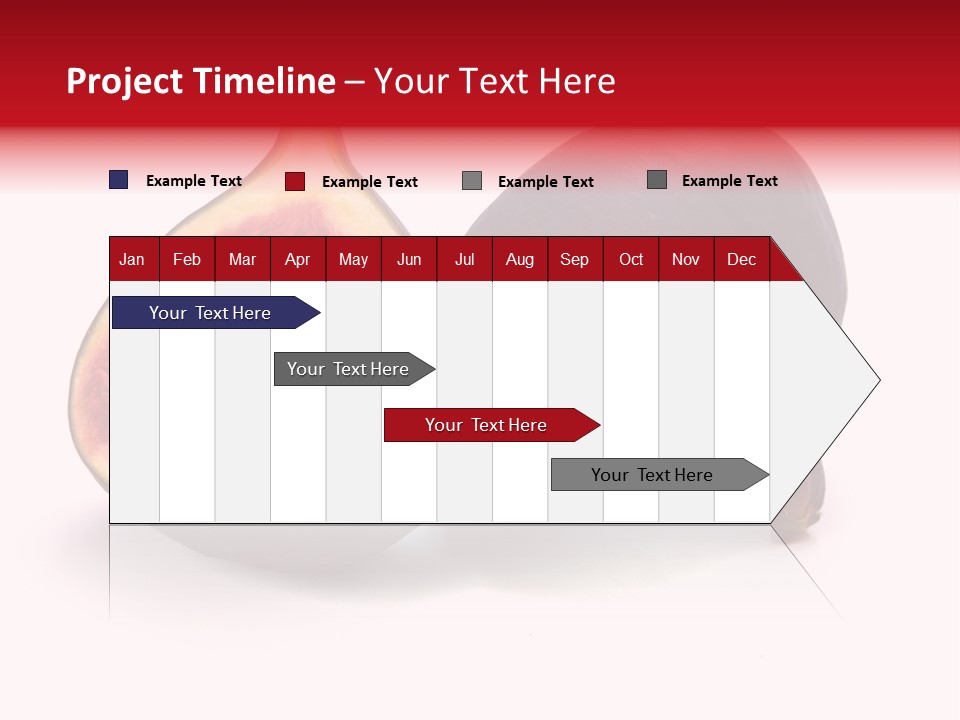 Project Timeline – Your Text Here

Example Text
Example Text
Example Text
Example Text

| Jan | Feb | Mar | Apr | May | Jun | Jul | Aug | Sep | Oct | Nov | Dec |
|---|---|---|---|---|---|---|---|---|---|---|---|

Your Text Here
Your Text Here
Your Text Here
Your Text Here